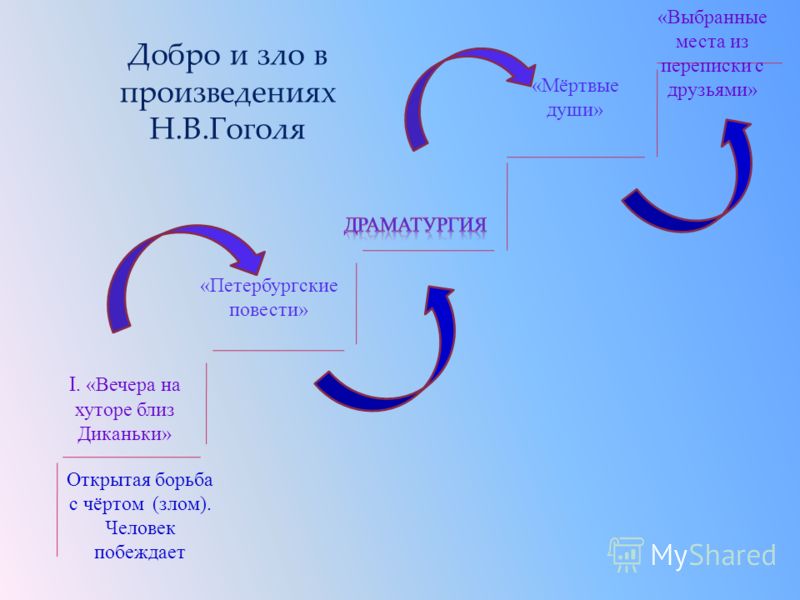 Добро и зло в произведениях Н.В.Гоголя

I. «Вечера на хуторе близ Диканьки»

Открытая борьба с чёртом (злом). Человек побеждает

«Петербургские повести»

ДРАМАТУРГИЯ

«Мёртвые души»

«Выбранные места из переписки с друзьями»

MyShared